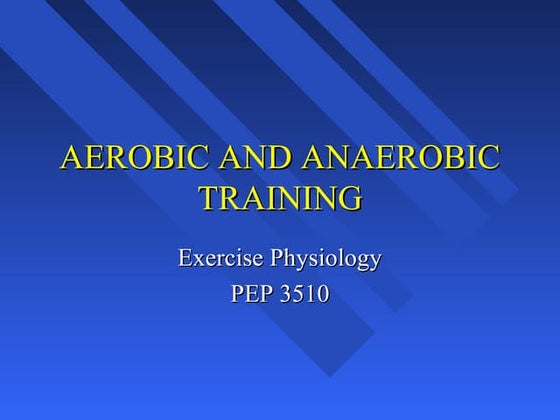 AEROBIC AND ANAEROBIC TRAINING

Exercise Physiology
PEP 3510